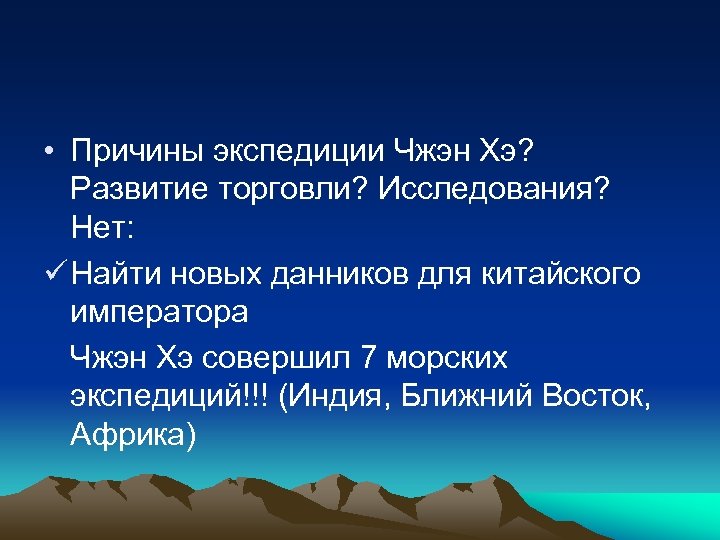 • Причины экспедиции Чжэн Хэ? Развитие торговли? Исследования? Нет:

✓ Найти новых данников для китайского императора

Чжэн Хэ совершил 7 морских экспедиций!!! (Индия, Ближний Восток, Африка)